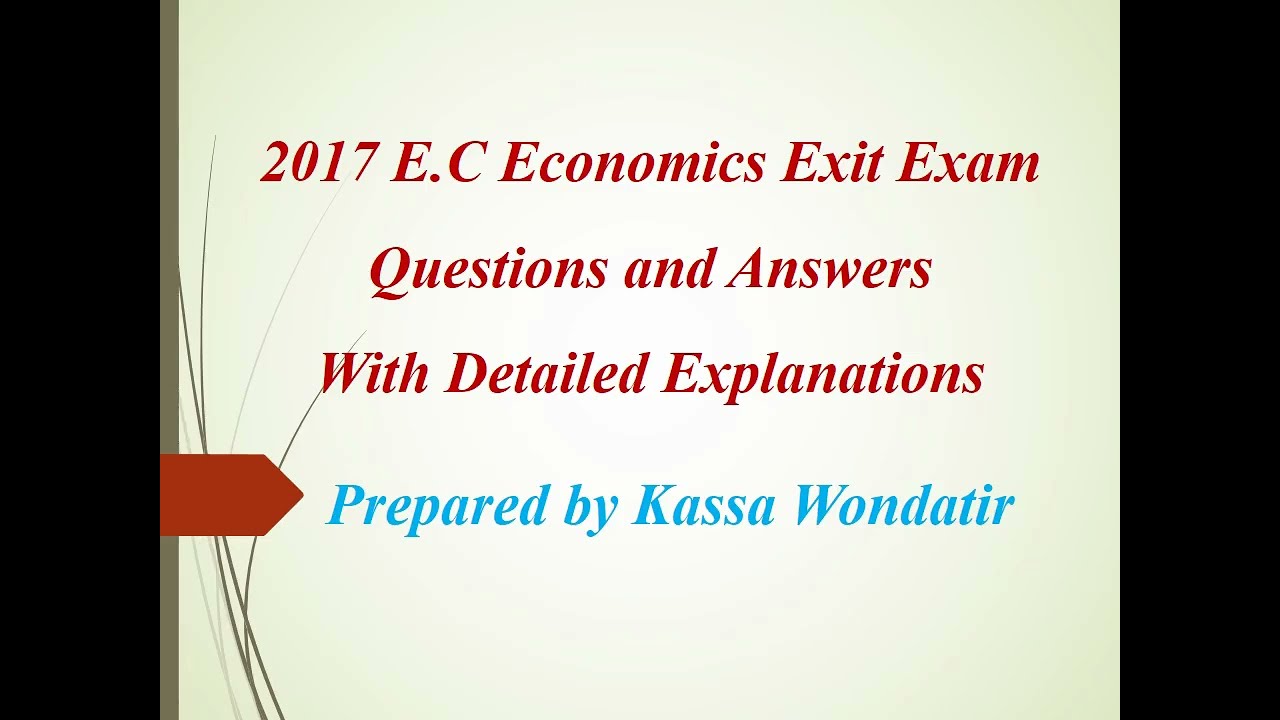 2017 E.C Economics Exit Exam
Questions and Answers
With Detailed Explanations

Prepared by Kassa Wondatir